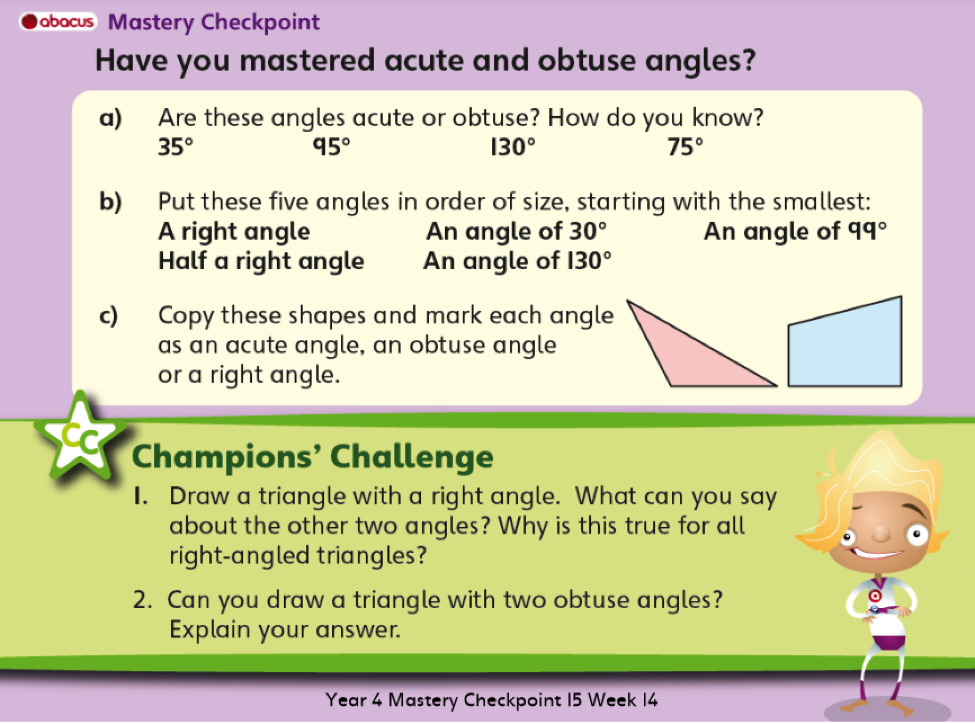 abacus Mastery Checkpoint

Have you mastered acute and obtuse angles?

a) Are these angles acute or obtuse? How do you know?
35° 95° 130° 75°

b) Put these five angles in order of size, starting with the smallest:
A right angle An angle of 30° An angle of 99°
Half a right angle An angle of 130°

c) Copy these shapes and mark each angle as an acute angle, an obtuse angle or a right angle.

CC

Champions' Challenge

1. Draw a triangle with a right angle. What can you say about the other two angles? Why is this true for all right-angled triangles?

2. Can you draw a triangle with two obtuse angles? Explain your answer.

Year 4 Mastery Checkpoint 15 Week 14